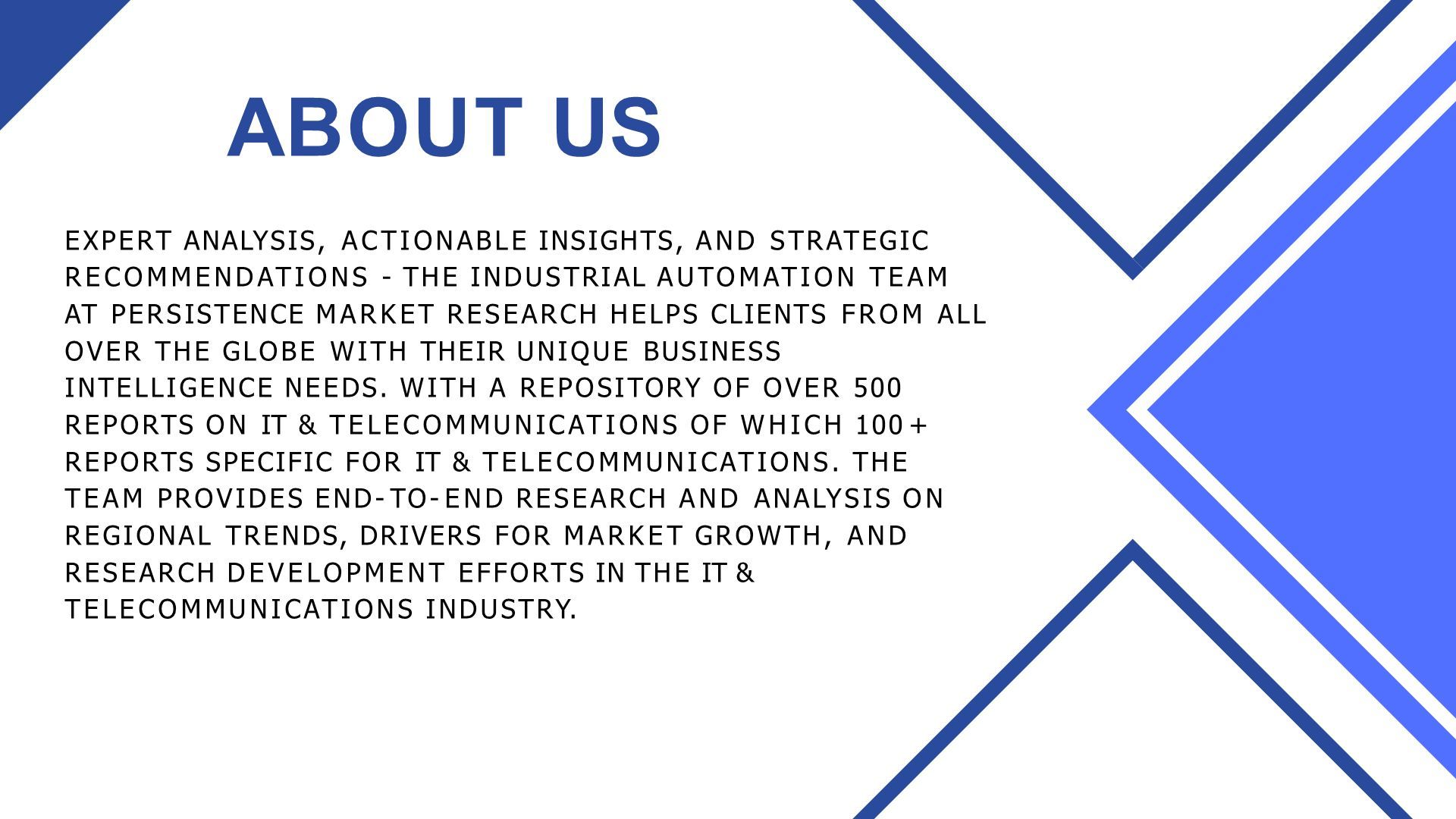 ABOUT US

EXPERT ANALYSIS, ACTIONABLE INSIGHTS, AND STRATEGIC RECOMMENDATIONS - THE INDUSTRIAL AUTOMATION TEAM AT PERSISTENCE MARKET RESEARCH HELPS CLIENTS FROM ALL OVER THE GLOBE WITH THEIR UNIQUE BUSINESS INTELLIGENCE NEEDS. WITH A REPOSITORY OF OVER 500 REPORTS ON IT & TELECOMMUNICATIONS OF WHICH 100+ REPORTS SPECIFIC FOR IT & TELECOMMUNICATIONS. THE TEAM PROVIDES END-TO-END RESEARCH AND ANALYSIS ON REGIONAL TRENDS, DRIVERS FOR MARKET GROWTH, AND RESEARCH DEVELOPMENT EFFORTS IN THE IT & TELECOMMUNICATIONS INDUSTRY.